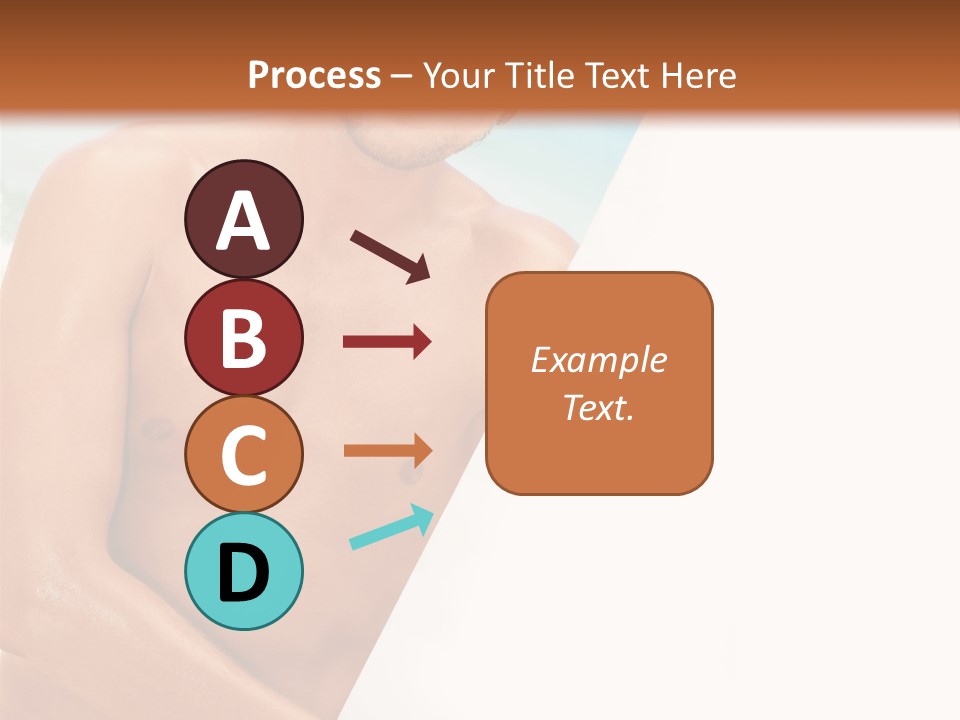 Process – Your Title Text Here

A

B

C

D

Example Text.